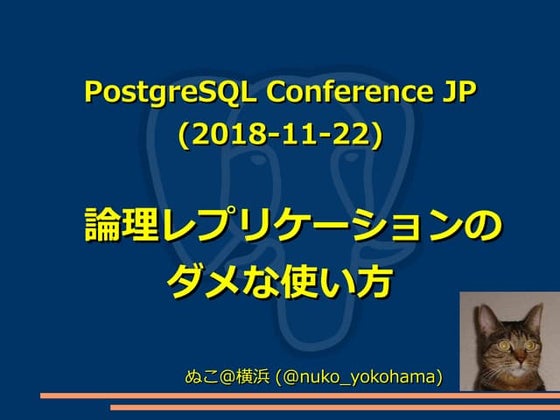 PostgreSQL Conference JP
(2018-11-22)

論理レプリケーションの
ダメな使い方

ぬこ@横浜 (@nuko_yokohama)